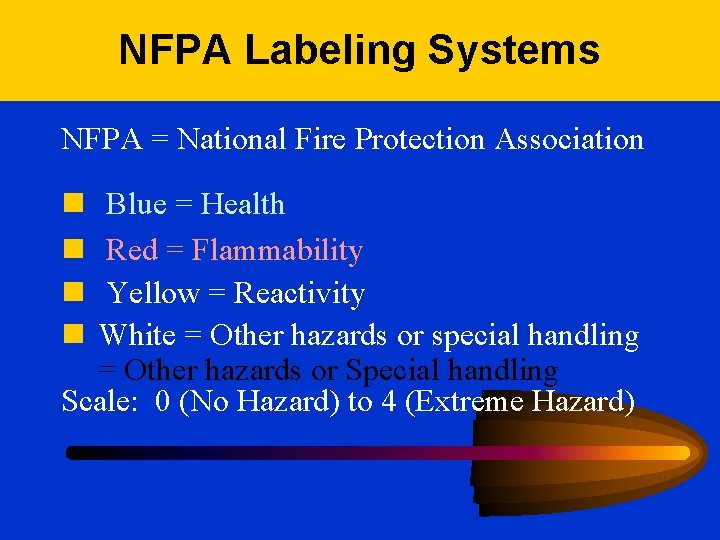 NFPA Labeling Systems

NFPA = National Fire Protection Association

Blue = Health

Red = Flammability

Yellow = Reactivity

White = Other hazards or special handling

= Other hazards or Special handling

Scale: 0 (No Hazard) to 4 (Extreme Hazard)